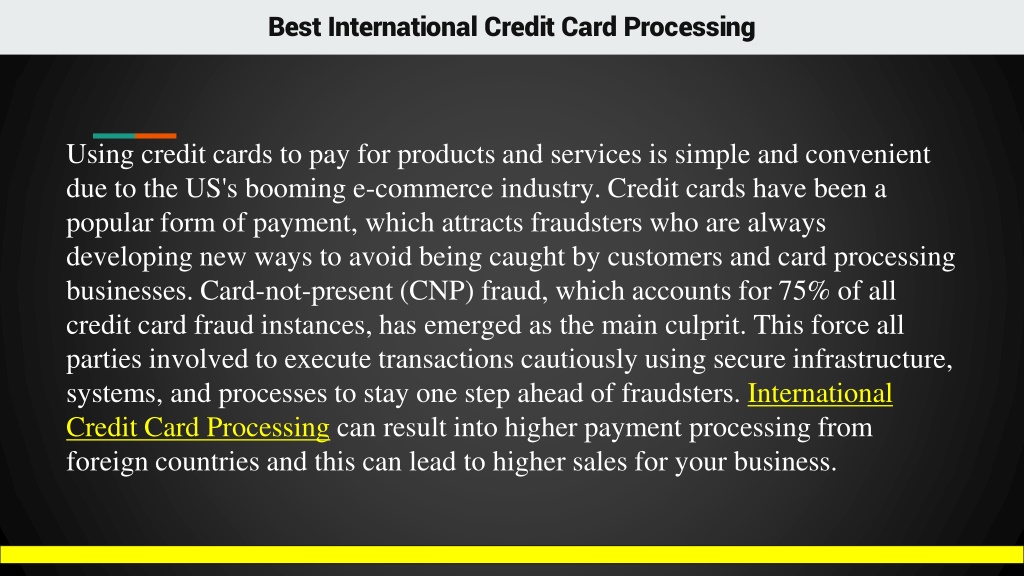 Best International Credit Card Processing

Using credit cards to pay for products and services is simple and convenient due to the US's booming e-commerce industry. Credit cards have been a popular form of payment, which attracts fraudsters who are always developing new ways to avoid being caught by customers and card processing businesses. Card-not-present (CNP) fraud, which accounts for 75% of all credit card fraud instances, has emerged as the main culprit. This force all parties involved to execute transactions cautiously using secure infrastructure, systems, and processes to stay one step ahead of fraudsters. International Credit Card Processing can result into higher payment processing from foreign countries and this can lead to higher sales for your business.